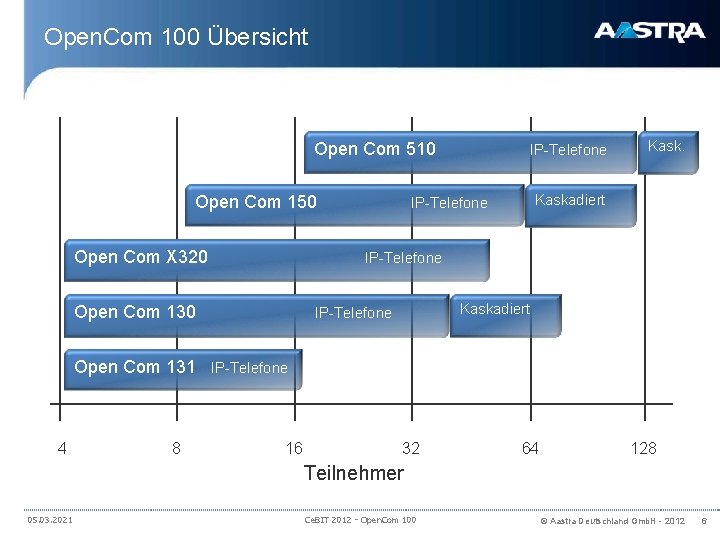 OpenCom 100 Übersicht

AASTRA

Open Com 510 IP-Telefone Kask.

Open Com 150 IP-Telefone Kaskadiert

Open Com X320 IP-Telefone

Open Com 130 IP-Telefone Kaskadiert

Open Com 131 IP-Telefone

4 8 16 32 64 128

Teilnehmer

05.03.2021 CeBIT 2012 - OpenCom 100 © Aastra Deutschland GmbH - 2012 6